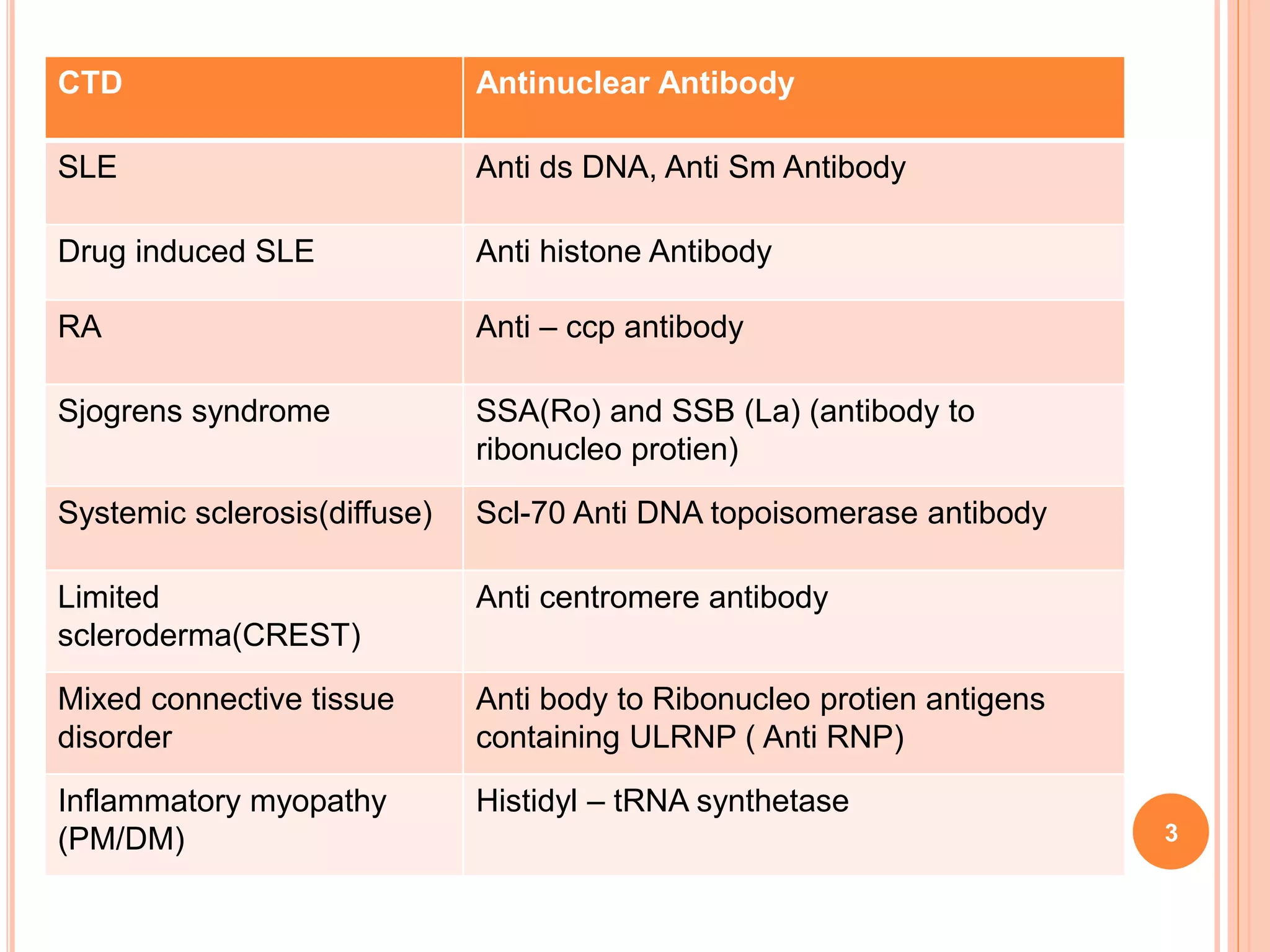 | CTD | Antinuclear Antibody |
|---|---|
| SLE | Anti ds DNA, Anti Sm Antibody |
| Drug induced SLE | Anti histone Antibody |
| RA | Anti – ccp antibody |
| Sjogrens syndrome | SSA(Ro) and SSB (La) (antibody to ribonucleo protien) |
| Systemic sclerosis(diffuse) | Scl-70 Anti DNA topoisomerase antibody |
| Limited scleroderma(CREST) | Anti centromere antibody |
| Mixed connective tissue disorder | Anti body to Ribonucleo protien antigens containing ULRNP ( Anti RNP) |
| Inflammatory myopathy (PM/DM) | Histidyl – tRNA synthetase |

3